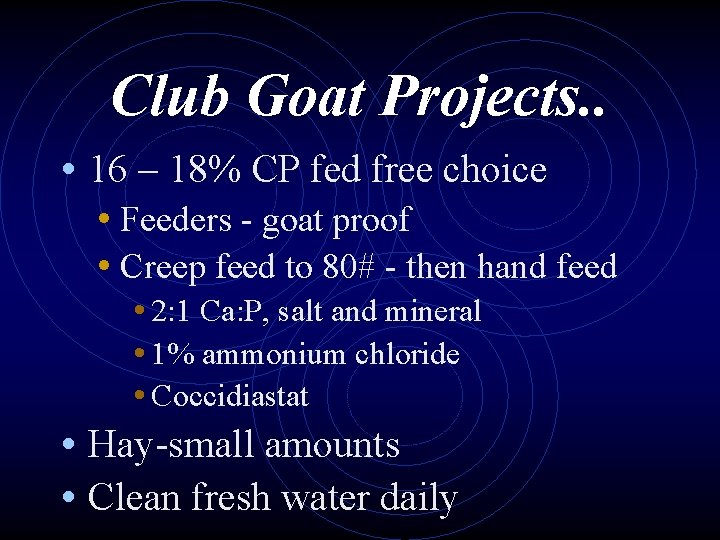 Club Goat Projects..

• 16 – 18% CP fed free choice
  • Feeders - goat proof
  • Creep feed to 80# - then hand feed
    • 2:1 Ca:P, salt and mineral
    • 1% ammonium chloride
    • Coccidiastat
• Hay-small amounts
• Clean fresh water daily